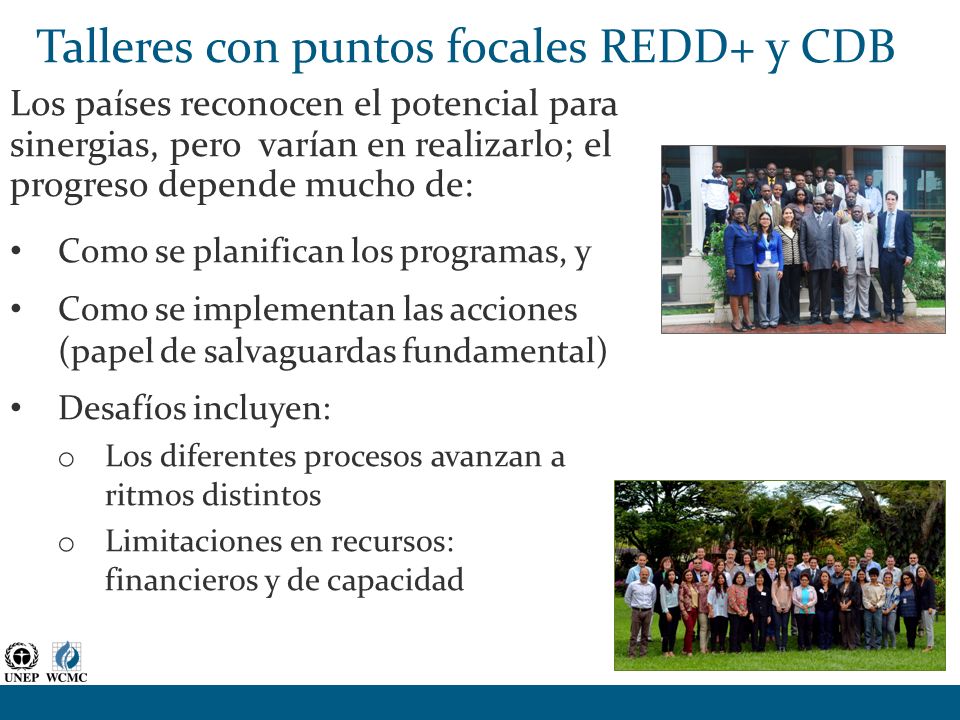 Talleres con puntos focales REDD+ y CDB

Los países reconocen el potencial para sinergias, pero varían en realizarlo; el progreso depende mucho de:

• Como se planifican los programas, y
• Como se implementan las acciones (papel de salvaguardas fundamental)
• Desafíos incluyen:
  o Los diferentes procesos avanzan a ritmos distintos
  o Limitaciones en recursos: financieros y de capacidad

UNEP WCMC